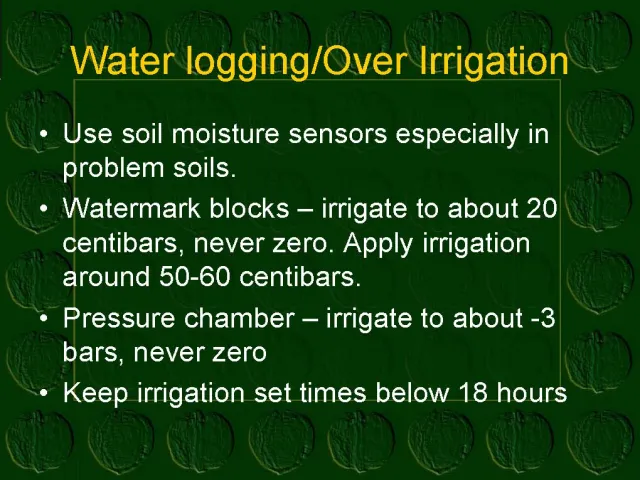 Water logging/Over Irrigation

• Use soil moisture sensors especially in problem soils.

• Watermark blocks – irrigate to about 20 centibars, never zero. Apply irrigation around 50-60 centibars.

• Pressure chamber – irrigate to about -3 bars, never zero

• Keep irrigation set times below 18 hours